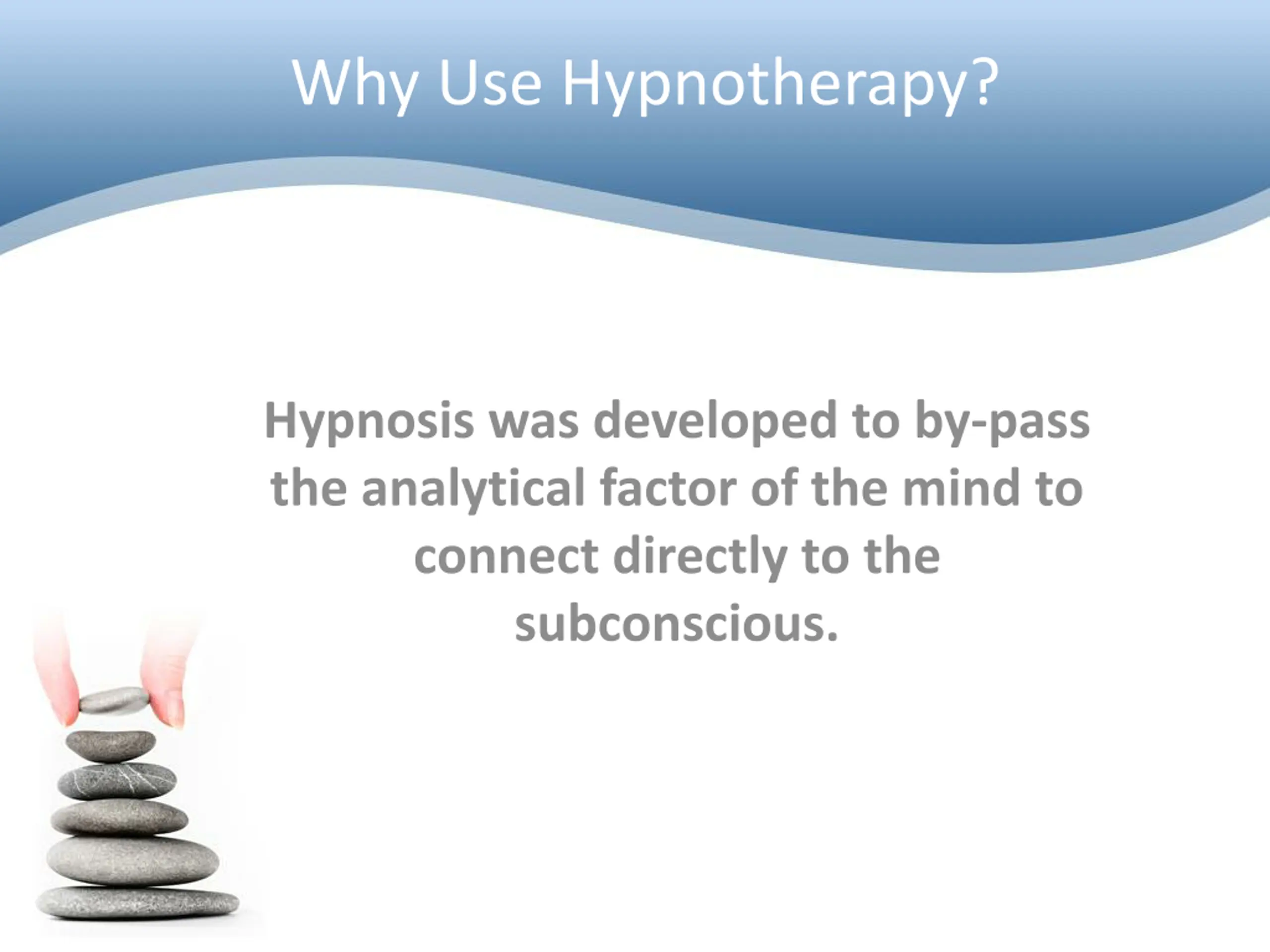 Why Use Hypnotherapy?

Hypnosis was developed to by-pass the analytical factor of the mind to connect directly to the subconscious.